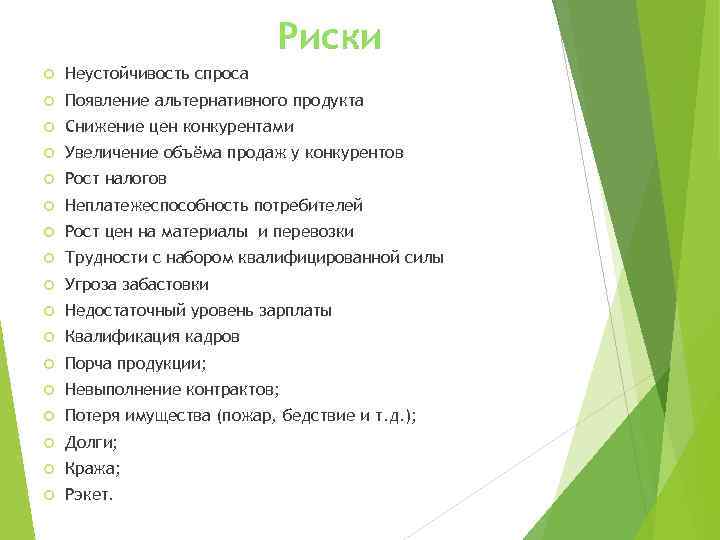 Риски

Неустойчивость спроса
Появление альтернативного продукта
Снижение цен конкурентами
Увеличение объёма продаж у конкурентов
Рост налогов
Неплатежеспособность потребителей
Рост цен на материалы  и перевозки
Трудности с набором квалифицированной силы
Угроза забастовки
Недостаточный уровень зарплаты
Квалификация кадров
Порча продукции;
Невыполнение контрактов;
Потеря имущества (пожар, бедствие и т.д.);
Долги;
Кража;
Рэкет.